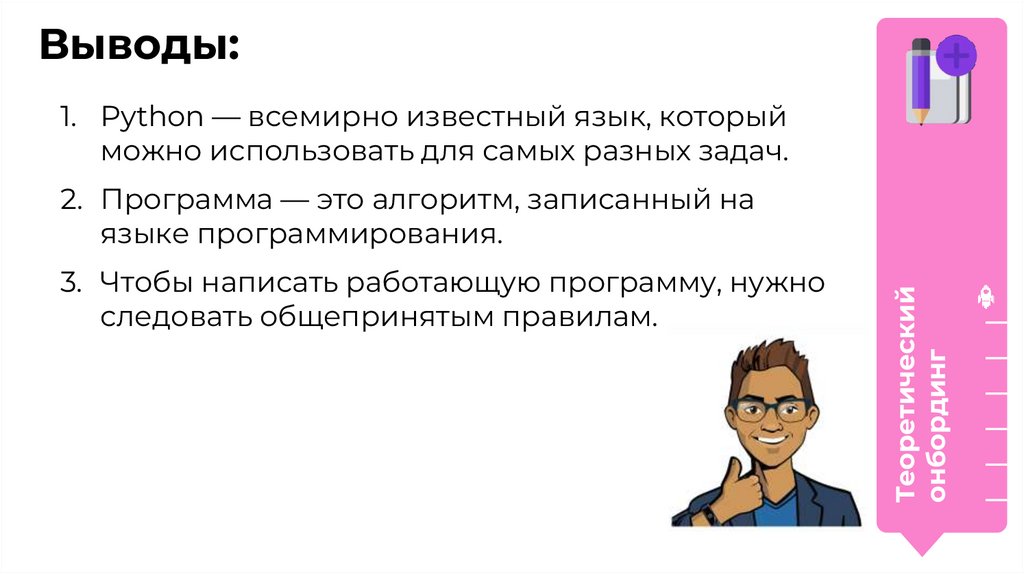 Выводы:

1. Python — всемирно известный язык, который можно использовать для самых разных задач.

2. Программа — это алгоритм, записанный на языке программирования.

3. Чтобы написать работающую программу, нужно следовать общепринятым правилам.

Теоретический онбординг